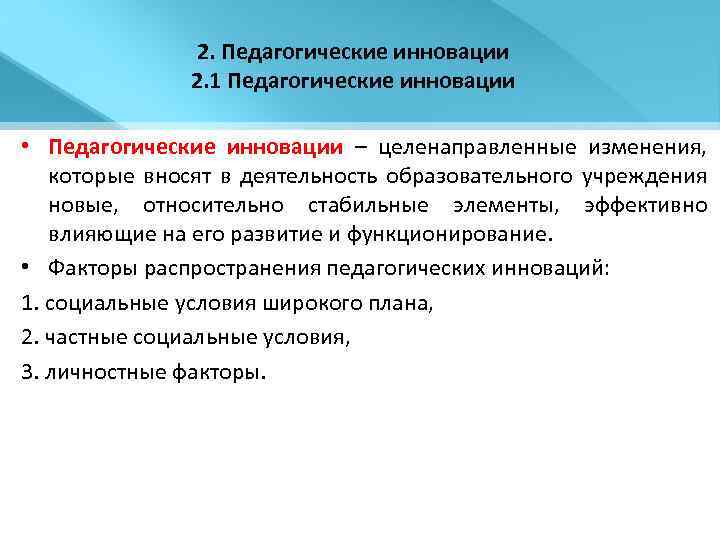 2. Педагогические инновации
2.1 Педагогические инновации

• Педагогические инновации – целенаправленные изменения, которые вносят в деятельность образовательного учреждения новые, относительно стабильные элементы, эффективно влияющие на его развитие и функционирование.

• Факторы распространения педагогических инноваций:

1. социальные условия широкого плана,

2. частные социальные условия,

3. личностные факторы.